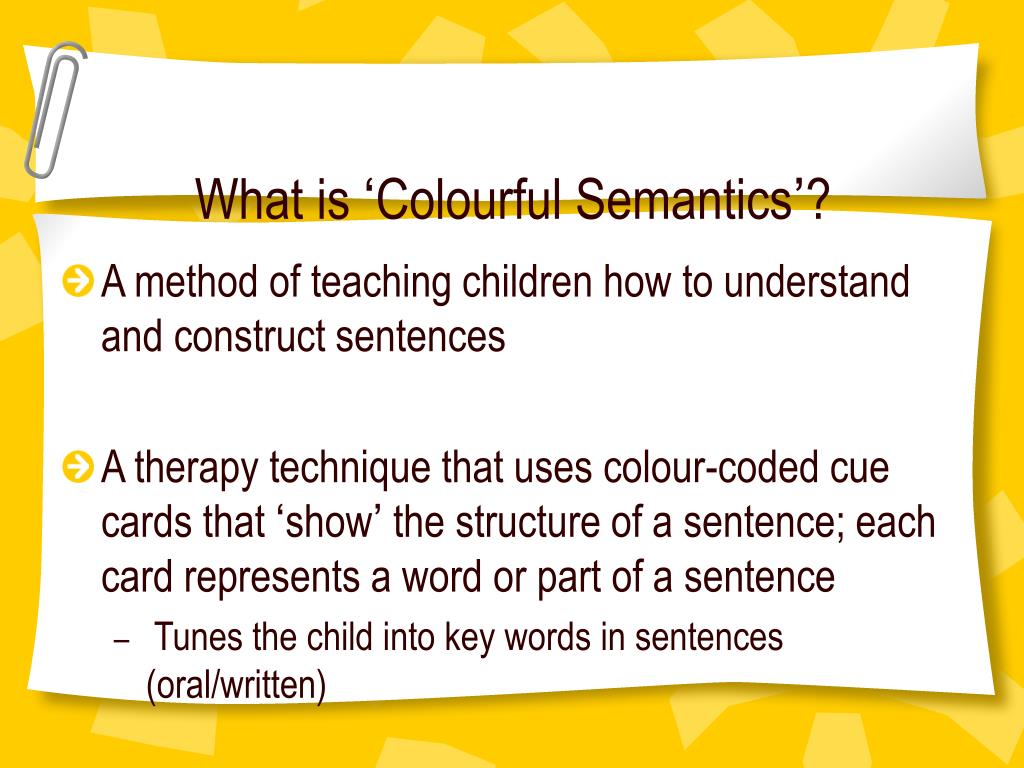 What is ‘Colourful Semantics’?

A method of teaching children how to understand and construct sentences

A therapy technique that uses colour-coded cue cards that ‘show’ the structure of a sentence; each card represents a word or part of a sentence

– Tunes the child into key words in sentences (oral/written)